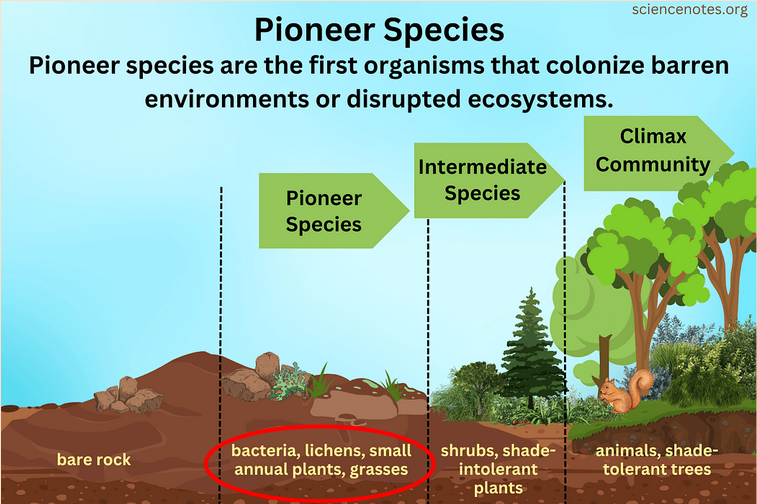 sciencenotes.org

Pioneer Species

Pioneer species are the first organisms that colonize barren environments or disrupted ecosystems.

Pioneer Species

Intermediate Species

Climax Community

bare rock

bacteria, lichens, small annual plants, grasses

shrubs, shade-intolerant plants

animals, shade-tolerant trees